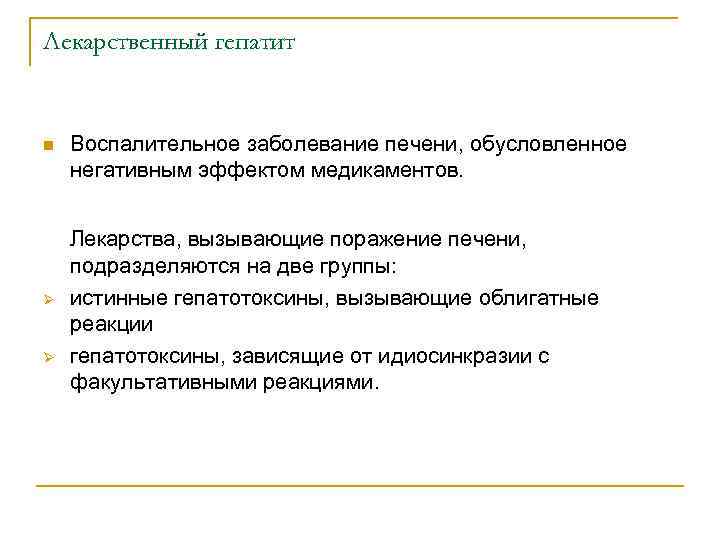 Лекарственный гепатит

Воспалительное заболевание печени, обусловленное негативным эффектом медикаментов.

Лекарства, вызывающие поражение печени, подразделяются на две группы:

истинные гепатотоксины, вызывающие облигатные реакции

гепатотоксины, зависящие от идиосинкразии с факультативными реакциями.